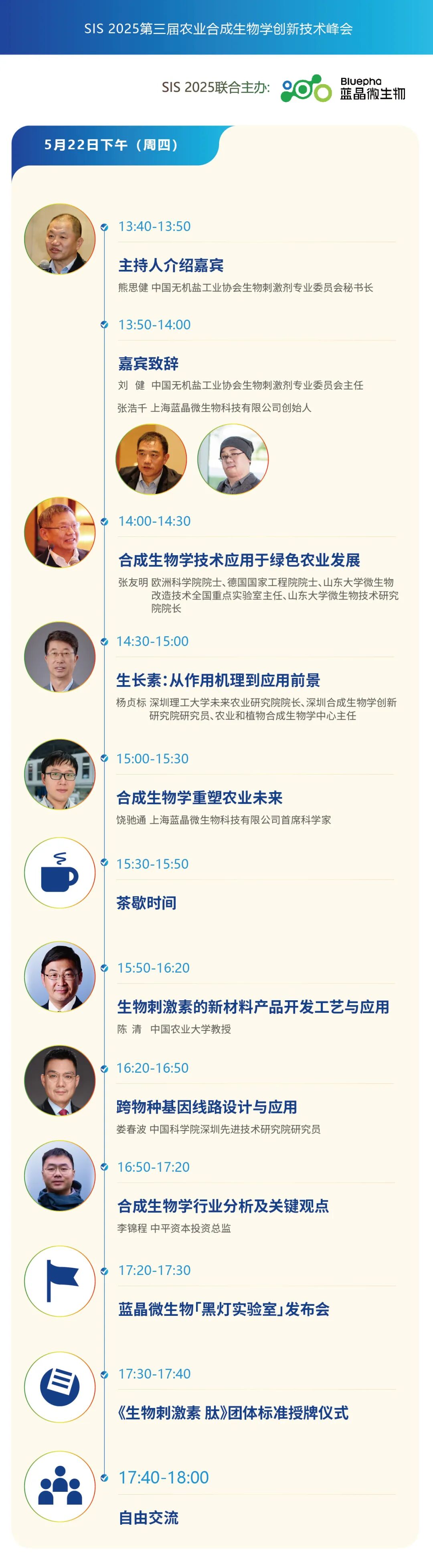 SIS 2025第三届农业合成生物学创新技术峰会

SIS 2025联合主办: Bluepha 蓝晶微生物

5月22日下午（周四）

13:40-13:50
主持人介绍嘉宾
熊思健 中国无机盐工业协会生物刺激剂专业委员会秘书长

13:50-14:00
嘉宾致辞
刘 健 中国无机盐工业协会生物刺激剂专业委员会主任
张浩千 上海蓝晶微生物科技有限公司创始人

14:00-14:30
合成生物学技术应用于绿色农业发展
张友明 欧洲科学院院士、德国国家工程院院士、山东大学微生物改造技术全国重点实验室主任、山东大学微生物技术研究院院长

14:30-15:00
生长素：从作用机理到应用前景
杨贞标 深圳理工大学未来农业研究院院长、深圳合成生物学创新研究院研究员、农业和植物合成生物学中心主任

15:00-15:30
合成生物学重塑农业未来
饶驰通 上海蓝晶微生物科技有限公司首席科学家

15:30-15:50
茶歇时间

15:50-16:20
生物刺激素的新材料产品开发工艺与应用
陈 清 中国农业大学教授

16:20-16:50
跨物种基因线路设计与应用
娄春波 中国科学院深圳先进技术研究院研究员

16:50-17:20
合成生物学行业分析及关键观点
李锦程 中平资本投资总监

17:20-17:30
蓝晶微生物「黑灯实验室」发布会

17:30-17:40
《生物刺激素 肽》团体标准授牌仪式

17:40-18:00
自由交流